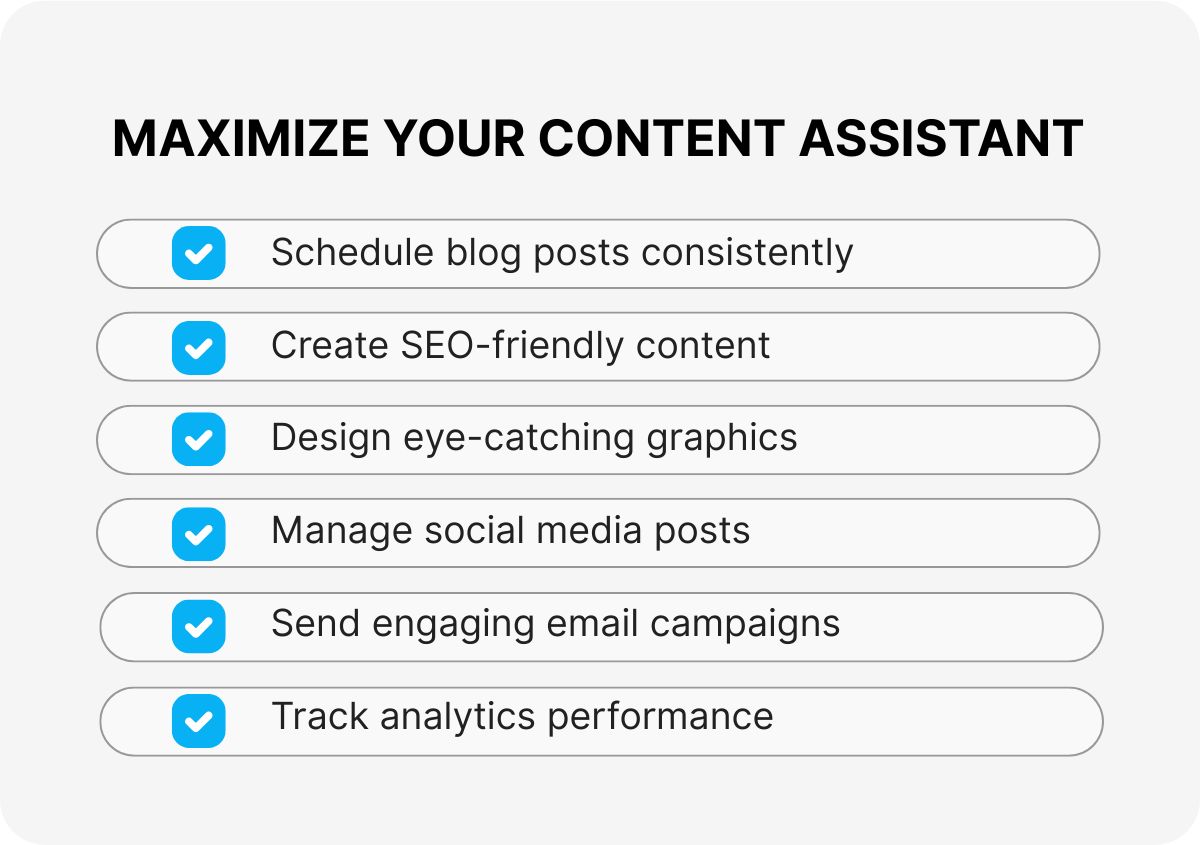 MAXIMIZE YOUR CONTENT ASSISTANT

Schedule blog posts consistently

Create SEO-friendly content

Design eye-catching graphics

Manage social media posts

Send engaging email campaigns

Track analytics performance